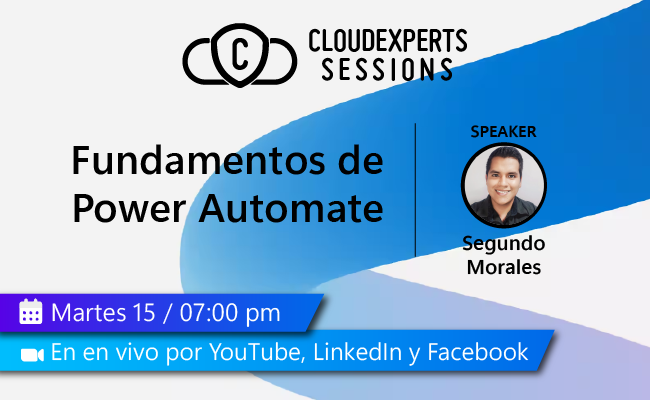 C
CLOUDEXPERTS
SESSIONS

Fundamentos de Power Automate

SPEAKER

Segundo Morales

Martes 15 / 07:00 pm

En en vivo por YouTube, LinkedIn y Facebook